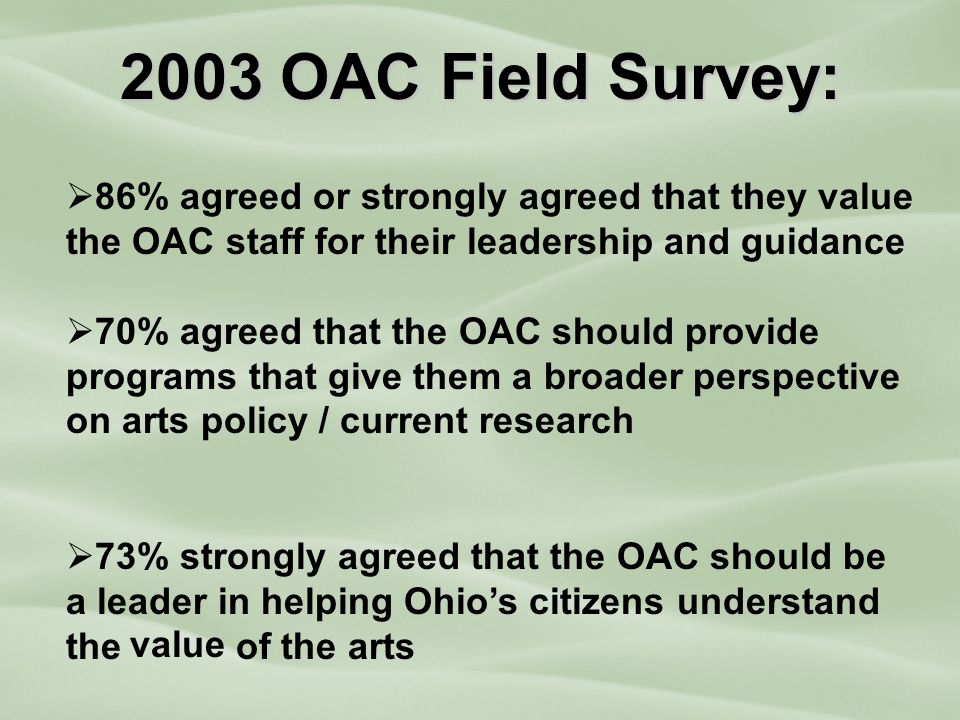 2003 OAC Field Survey:

➢86% agreed or strongly agreed that they value the OAC staff for their leadership and guidance

➢70% agreed that the OAC should provide programs that give them a broader perspective on arts policy / current research

➢73% strongly agreed that the OAC should be a leader in helping Ohio's citizens understand the value of the arts